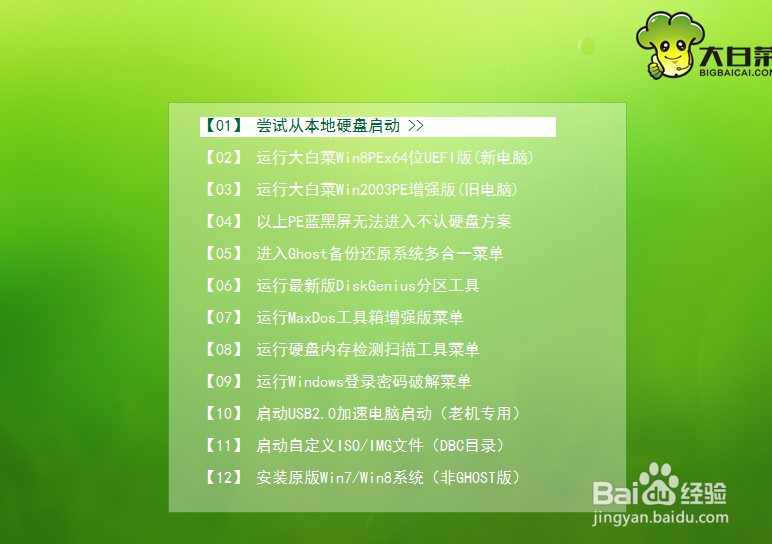 大白菜
BIGBAICAI.COM

【01】 尝试从本地硬盘启动 >>
【02】 运行大白菜Win8PEx64位UEFI版(新电脑)
【03】 运行大白菜Win2003PE增强版(旧电脑)
【04】 以上PE蓝黑屏无法进入不认硬盘方案
【05】 进入Ghost备份还原系统多合一菜单
【06】 运行最新版DiskGenius分区工具
【07】 运行MaxDos工具箱增强版菜单
【08】 运行硬盘内存检测扫描工具菜单
【09】 运行Windows登录密码破解菜单
【10】 启动USB2.0加速电脑启动（老机专用）
【11】 启动自定义ISO/IMG文件（DBC目录）
【12】 安装原版Win7/Win8系统（非GHOST版）

Baidu经验
jingyan.baidu.com